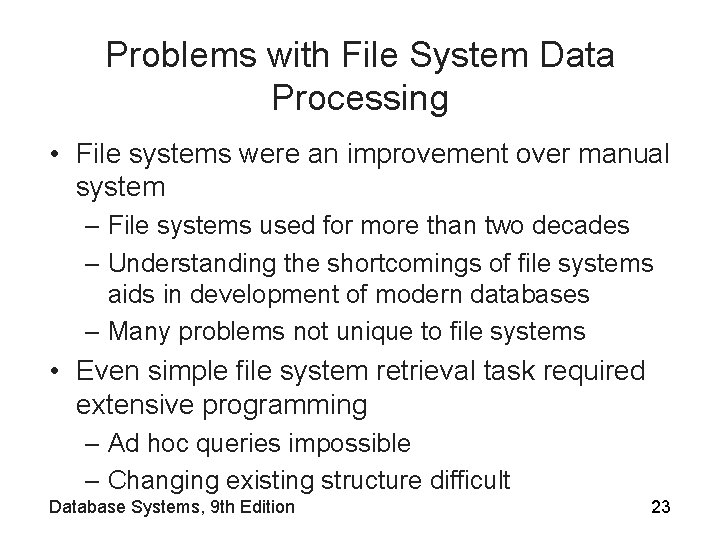 Problems with File System Data Processing

• File systems were an improvement over manual system
– File systems used for more than two decades
– Understanding the shortcomings of file systems aids in development of modern databases
– Many problems not unique to file systems
• Even simple file system retrieval task required extensive programming
– Ad hoc queries impossible
– Changing existing structure difficult

Database Systems, 9th Edition

23